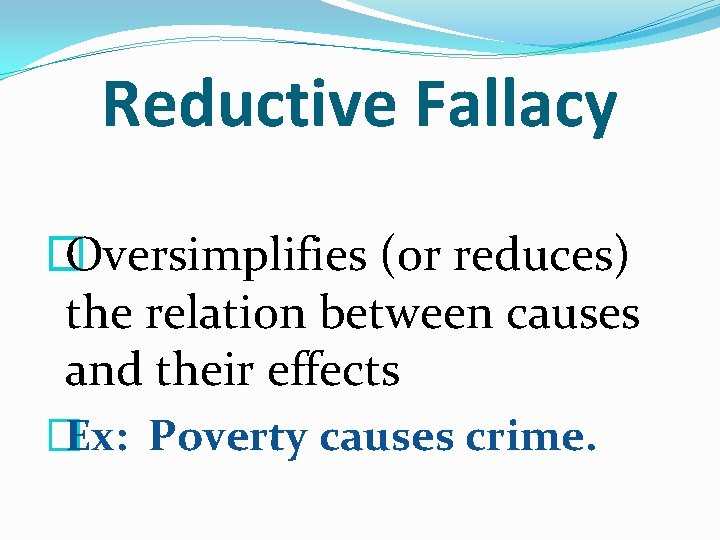 Reductive Fallacy

Oversimplifies (or reduces) the relation between causes and their effects

Ex: Poverty causes crime.